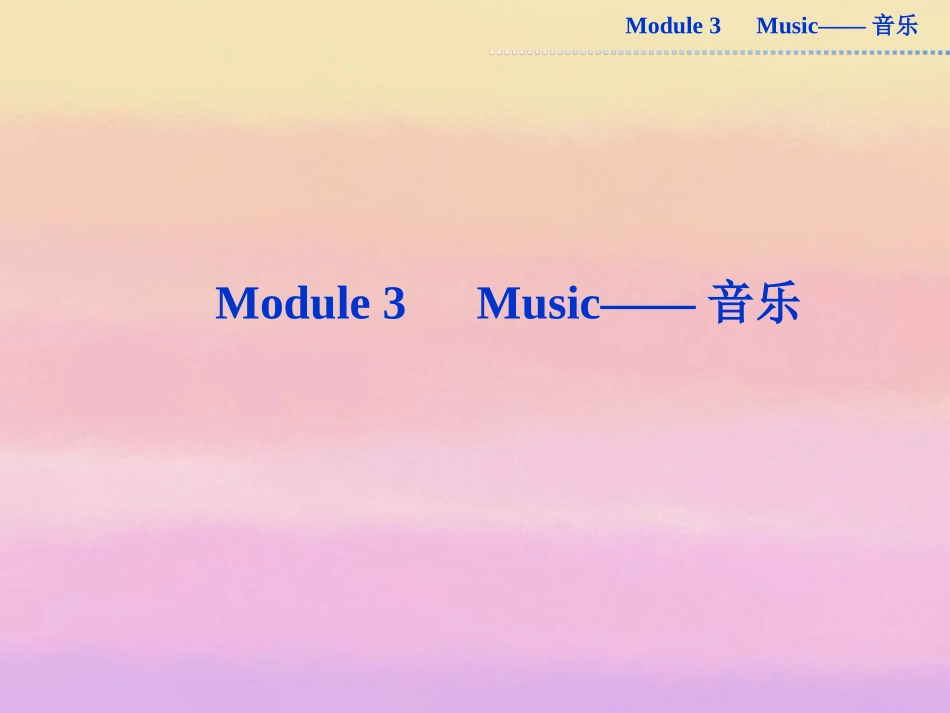 Module 3 Music—— 音乐

Module 3 Music—— 音乐